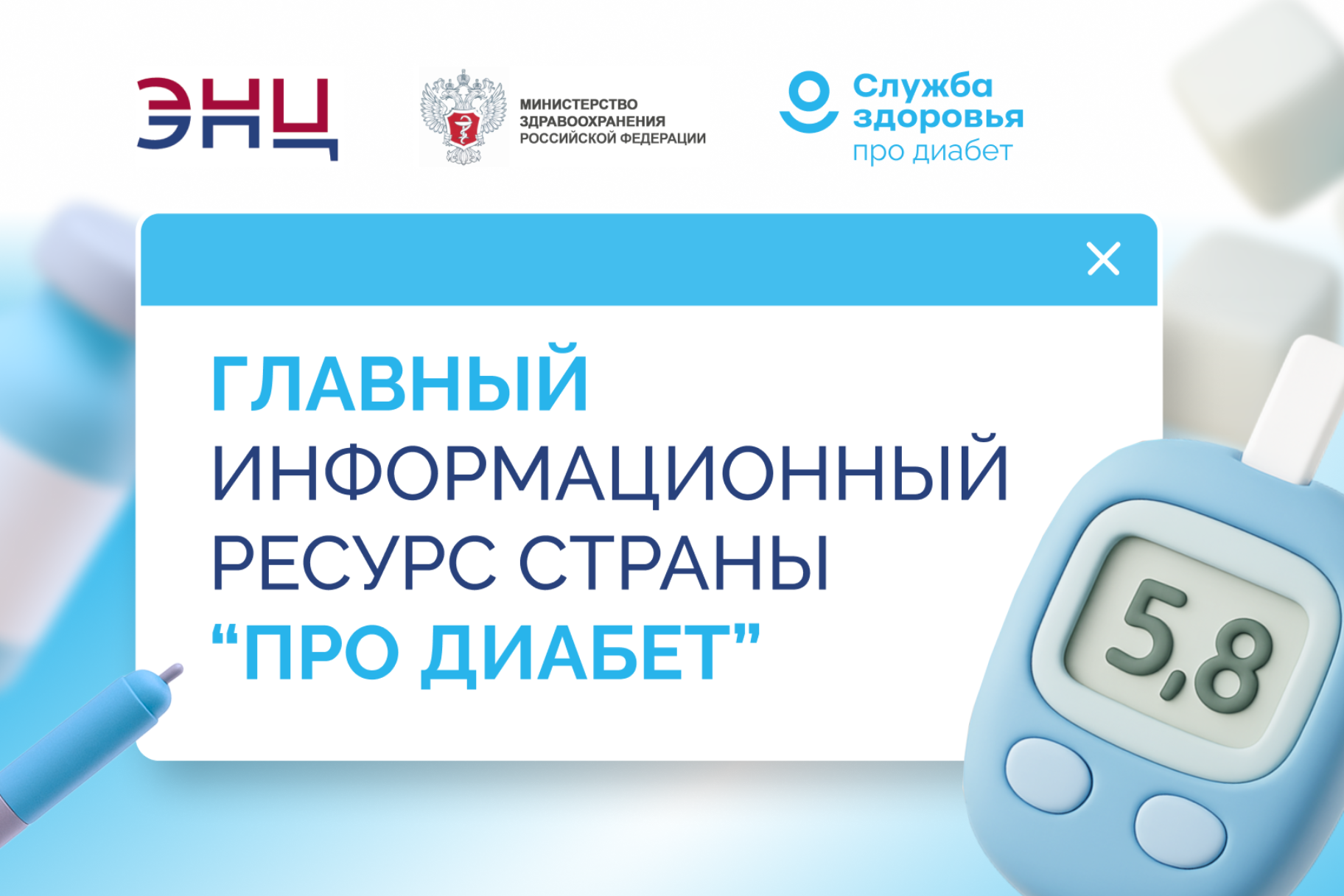 ЭНЦ

МИНИСТЕРСТВО
ЗДРАВООХРАНЕНИЯ
РОССИЙСКОЙ ФЕДЕРАЦИИ

Служба
здоровья
про диабет

ГЛАВНЫЙ
ИНФОРМАЦИОННЫЙ
РЕСУРС СТРАНЫ
"ПРО ДИАБЕТ"

5,8